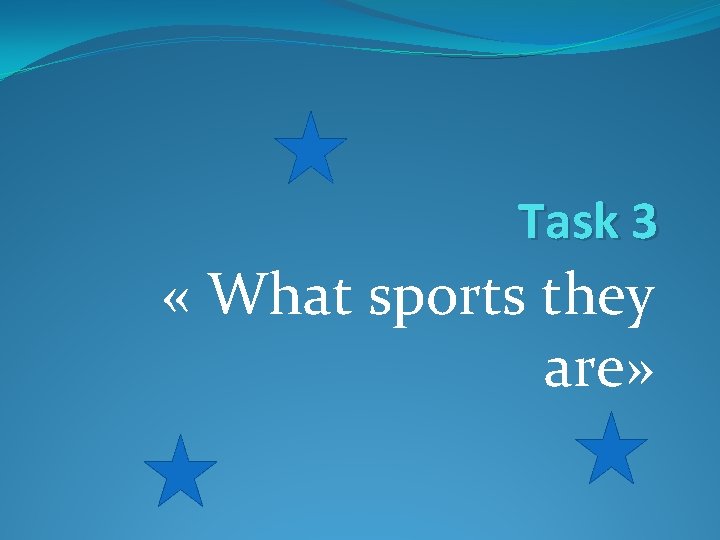 Task 3

« What sports they are»